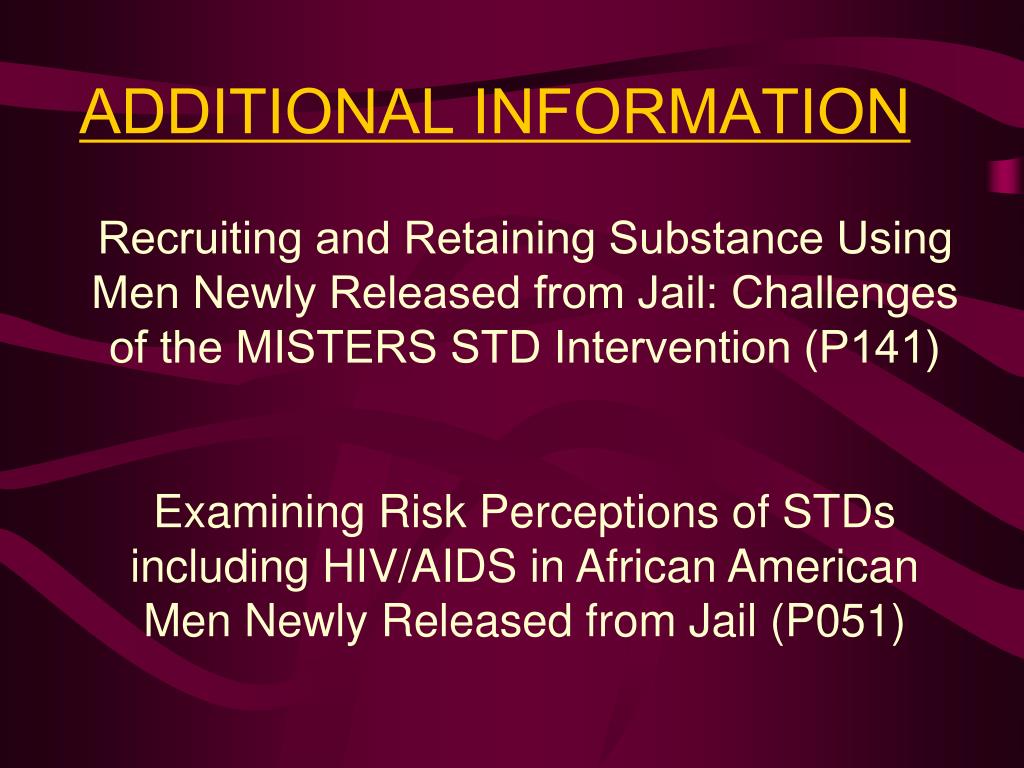 ADDITIONAL INFORMATION

Recruiting and Retaining Substance Using Men Newly Released from Jail: Challenges of the MISTERS STD Intervention (P141)

Examining Risk Perceptions of STDs including HIV/AIDS in African American Men Newly Released from Jail (P051)